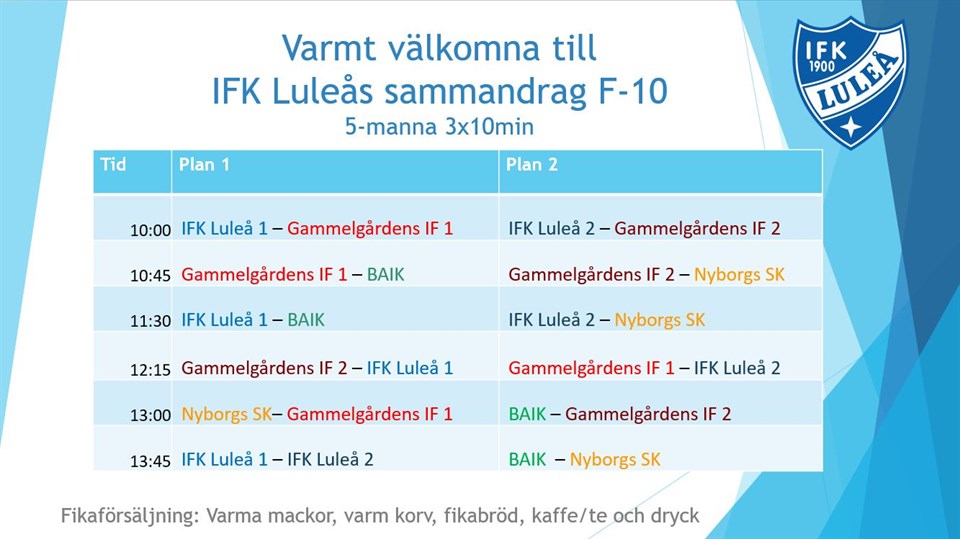 Varmt välkomna till
IFK Luleås sammandrag F-10
5-manna 3x10min

IFK 1900 LULEÅ

| Tid | Plan 1 | Plan 2 |
|---|---|---|
| 10:00 | IFK Luleå 1 – Gammelgårdens IF 1 | IFK Luleå 2 – Gammelgårdens IF 2 |
| 10:45 | Gammelgårdens IF 1 – BAIK | Gammelgårdens IF 2 – Nyborgs SK |
| 11:30 | IFK Luleå 1 – BAIK | IFK Luleå 2 – Nyborgs SK |
| 12:15 | Gammelgårdens IF 2 – IFK Luleå 1 | Gammelgårdens IF 1 – IFK Luleå 2 |
| 13:00 | Nyborgs SK– Gammelgårdens IF 1 | BAIK – Gammelgårdens IF 2 |
| 13:45 | IFK Luleå 1 – IFK Luleå 2 | BAIK – Nyborgs SK |

Fikaförsäljning: Varma mackor, varm korv, fikabröd, kaffe/te och dryck